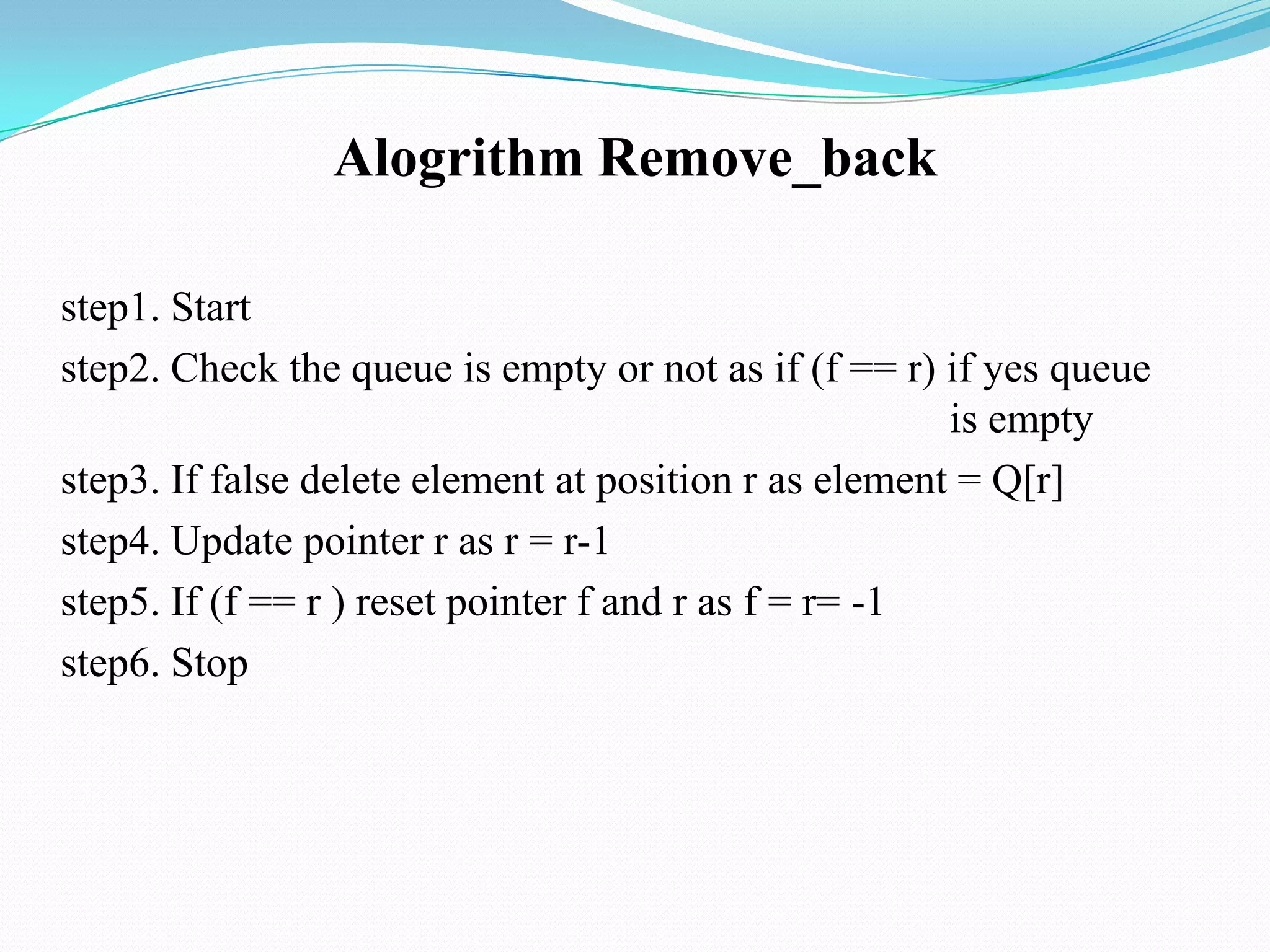 Alogrithm Remove_back

step1. Start

step2. Check the queue is empty or not as if (f == r) if yes queue is empty

step3. If false delete element at position r as element = Q[r]

step4. Update pointer r as r = r-1

step5. If (f == r ) reset pointer f and r as f = r= -1

step6. Stop